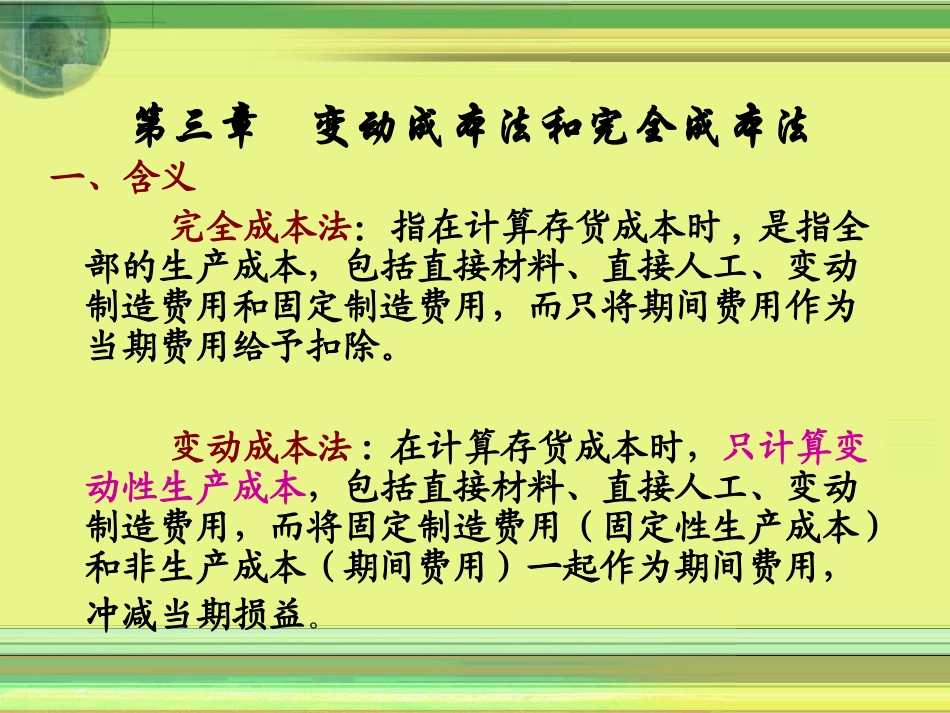 第三章　变动成本法和完全成本法

一、含义

完全成本法：指在计算存货成本时，是指全部的生产成本，包括直接材料、直接人工、变动制造费用和固定制造费用，而只将期间费用作为当期费用给予扣除。

变动成本法：在计算存货成本时，只计算变动性生产成本，包括直接材料、直接人工、变动制造费用，而将固定制造费用（固定性生产成本）和非生产成本（期间费用）一起作为期间费用，冲减当期损益。